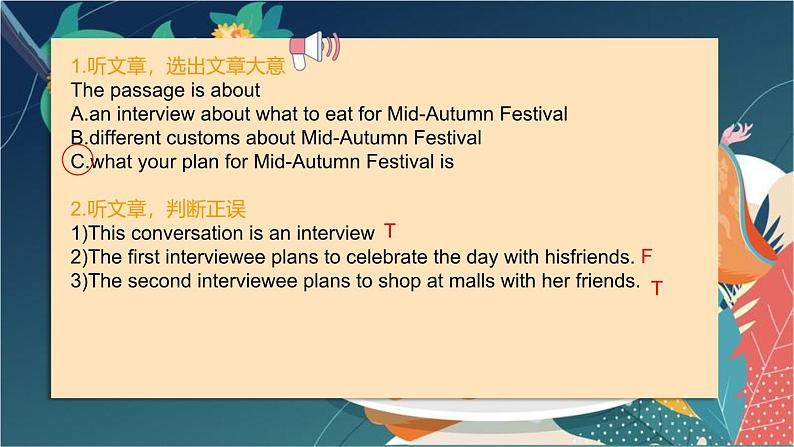 1.听文章，选出文章大意
The passage is about
A.an interview about what to eat for Mid-Autumn Festival
B.different customs about Mid-Autumn Festival
C.what your plan for Mid-Autumn Festival is

2.听文章，判断正误
1)This conversation is an interview T
2)The first interviewee plans to celebrate the day with hisfriends. F
3)The second interviewee plans to shop at malls with her friends. T